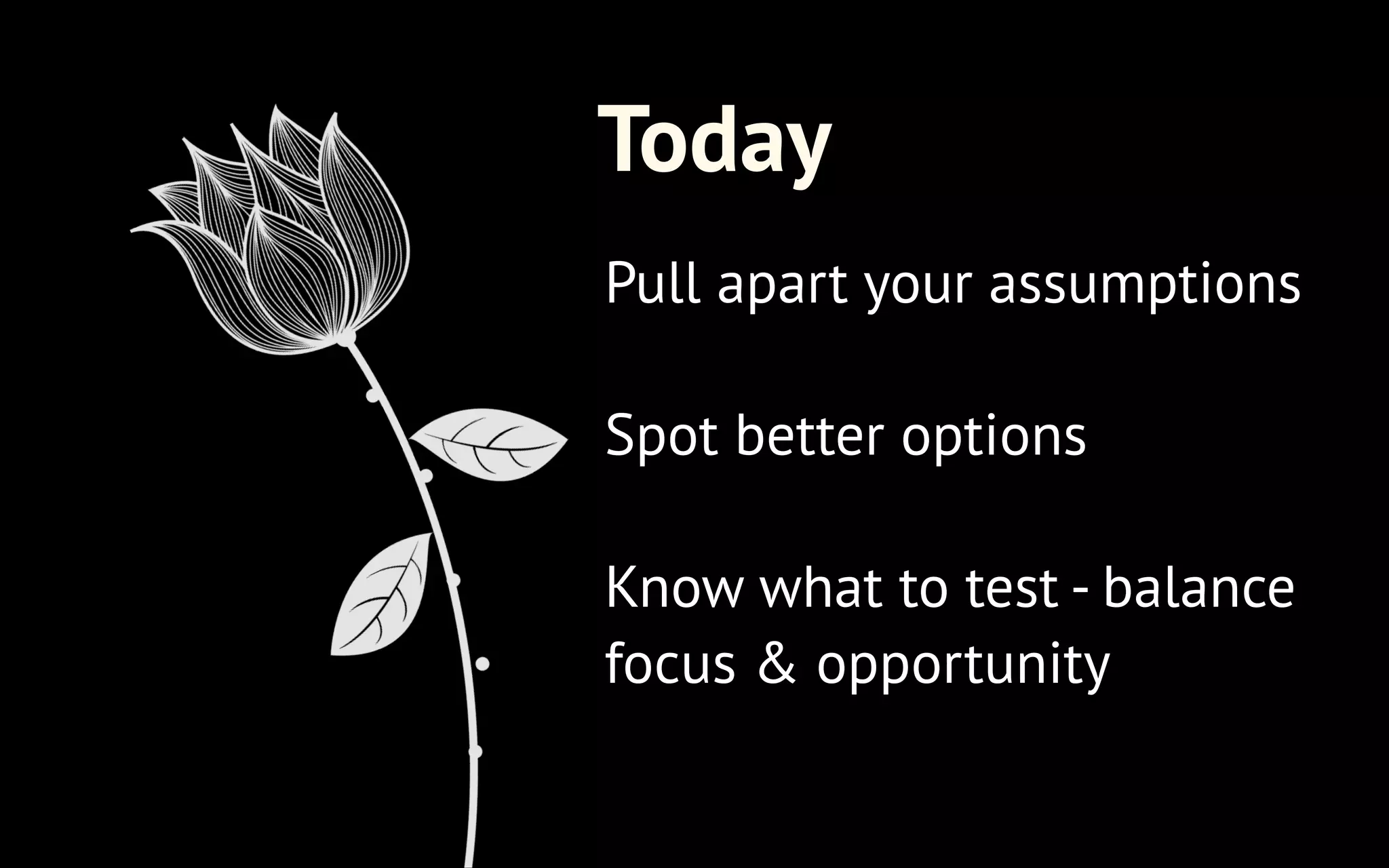 Today

Pull apart your assumptions

Spot better options

Know what to test - balance focus & opportunity